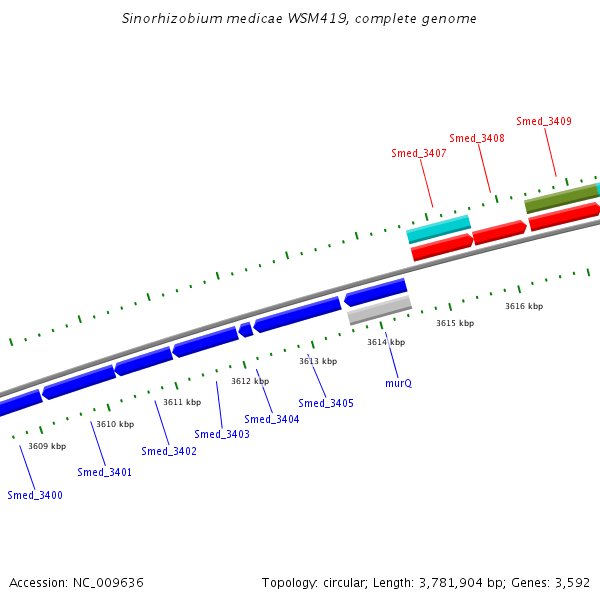 Sinorhizobium medicae WSM419, complete genome

Smed_3409
Smed_3408
Smed_3407

3616 kbp
3615 kbp
3614 kbp
3613 kbp
3612 kbp
3611 kbp
3610 kbp
3609 kbp

murQ
Smed_3405
Smed_3404
Smed_3403
Smed_3402
Smed_3401
Smed_3400

Accession: NC_009636

Topology: circular; Length: 3,781,904 bp; Genes: 3,592